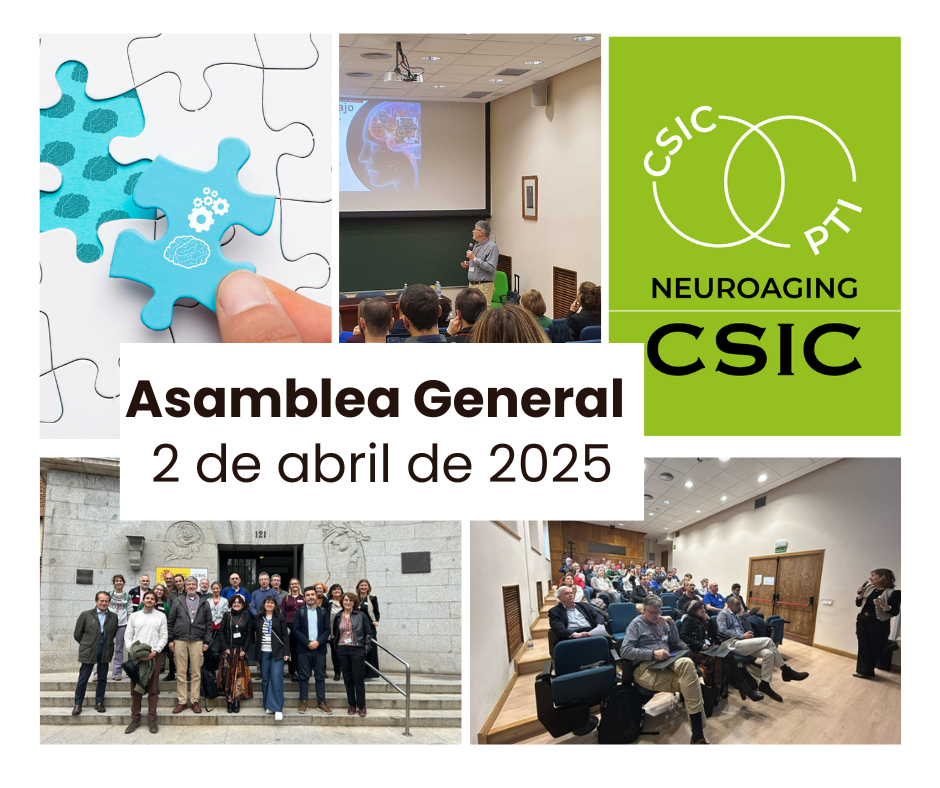 ajo

CSIC
PTI
NEUROAGING
CSIC

Asamblea General
2 de abril de 2025

121